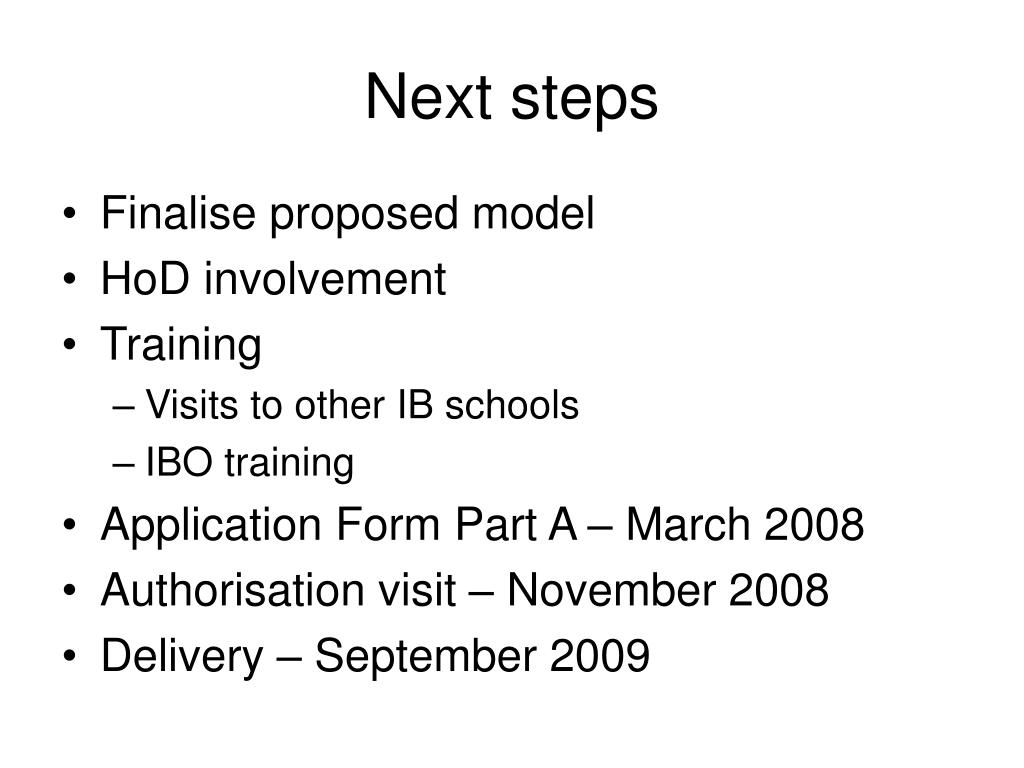 Next steps

• Finalise proposed model
• HoD involvement
• Training
– Visits to other IB schools
– IBO training
• Application Form Part A – March 2008
• Authorisation visit – November 2008
• Delivery – September 2009